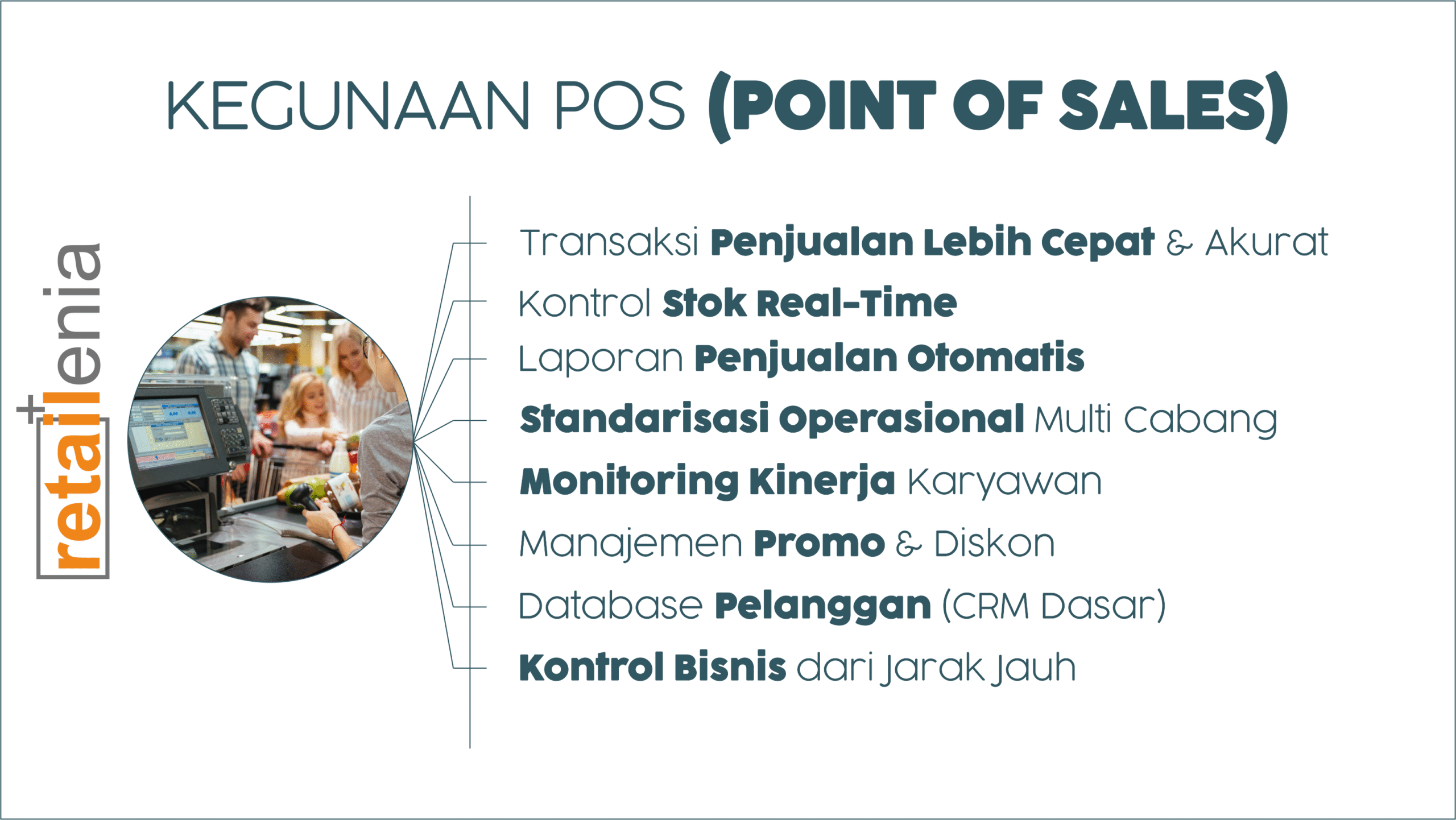 KEGUNAAN POS (POINT OF SALES)

retailenia

Transaksi Penjualan Lebih Cepat & Akurat

Kontrol Stok Real-Time

Laporan Penjualan Otomatis

Standarisasi Operasional Multi Cabang

Monitoring Kinerja Karyawan

Manajemen Promo & Diskon

Database Pelanggan (CRM Dasar)

Kontrol Bisnis dari Jarak Jauh